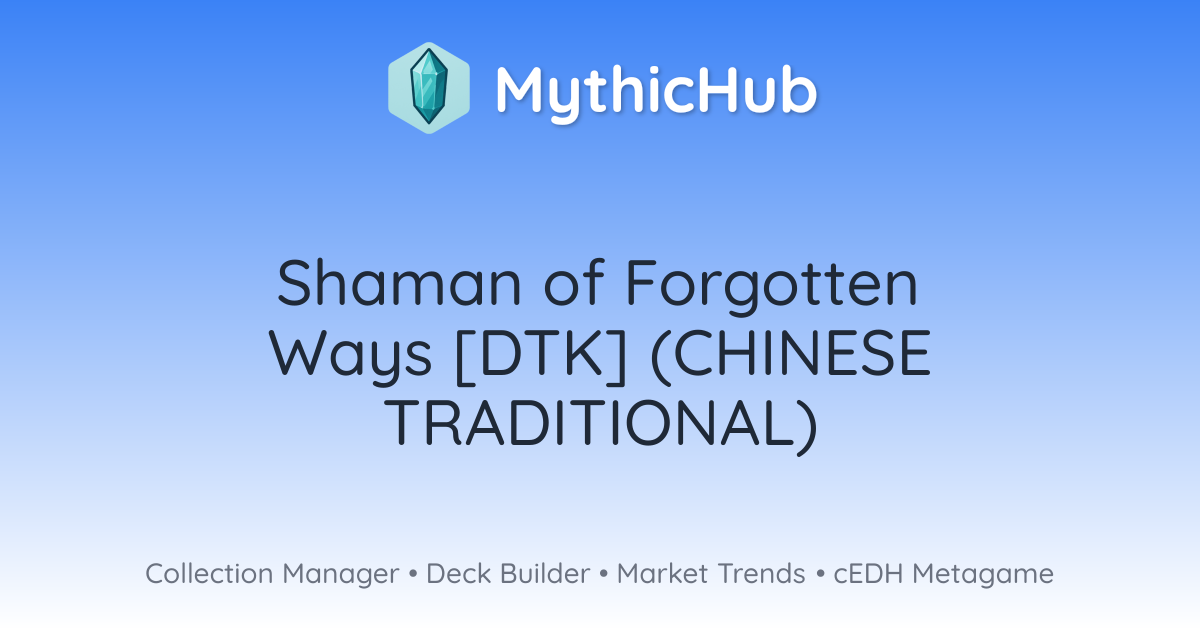 MythicHub

Shaman of Forgotten Ways [DTK] (CHINESE TRADITIONAL)

Collection Manager • Deck Builder • Market Trends • cEDH Metagame